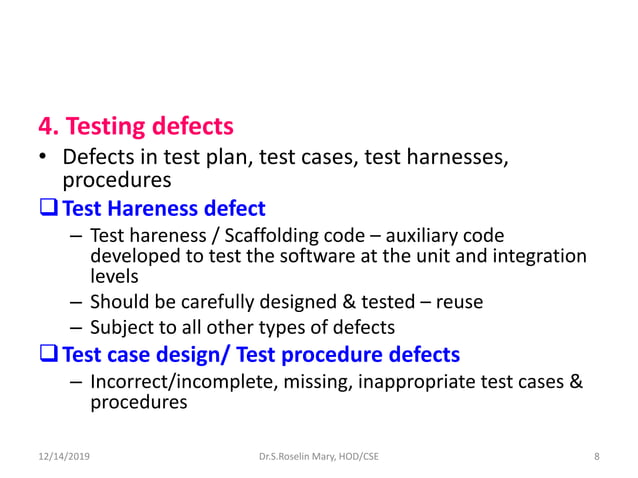 4. Testing defects

• Defects in test plan, test cases, test harnesses, procedures

❑ Test Hareness defect

– Test hareness / Scaffolding code – auxiliary code developed to test the software at the unit and integration levels

– Should be carefully designed & tested – reuse

– Subject to all other types of defects

❑ Test case design/ Test procedure defects

– Incorrect/incomplete, missing, inappropriate test cases & procedures

12/14/2019 Dr.S.Roselin Mary, HOD/CSE 8